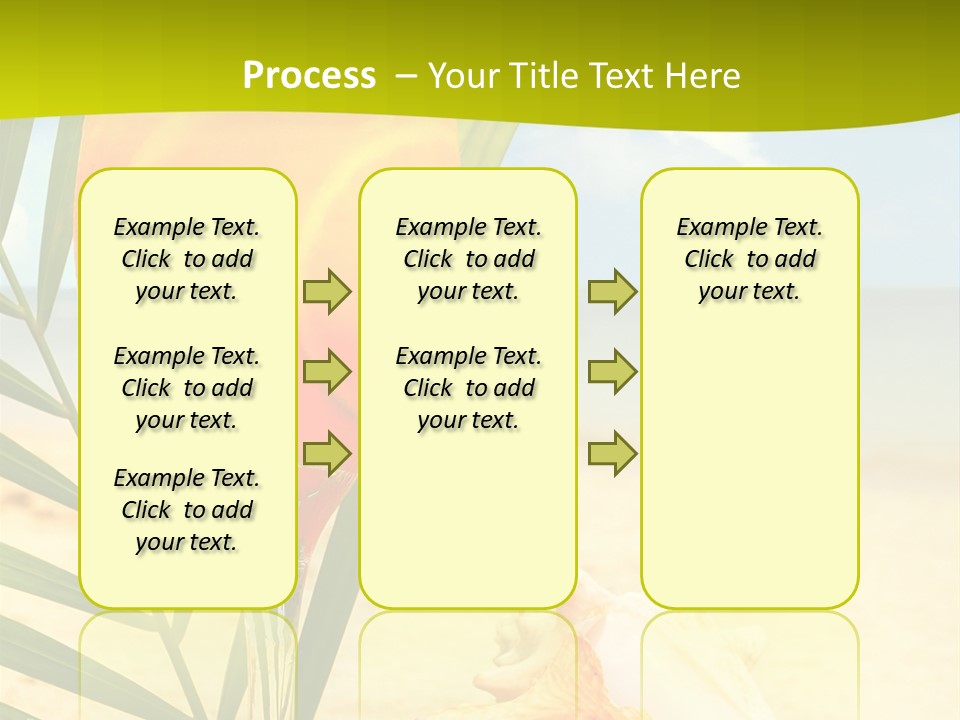 Process – Your Title Text Here

Example Text. Click to add your text.

Example Text. Click to add your text.

Example Text. Click to add your text.

Example Text. Click to add your text.

Example Text. Click to add your text.

Example Text. Click to add your text.